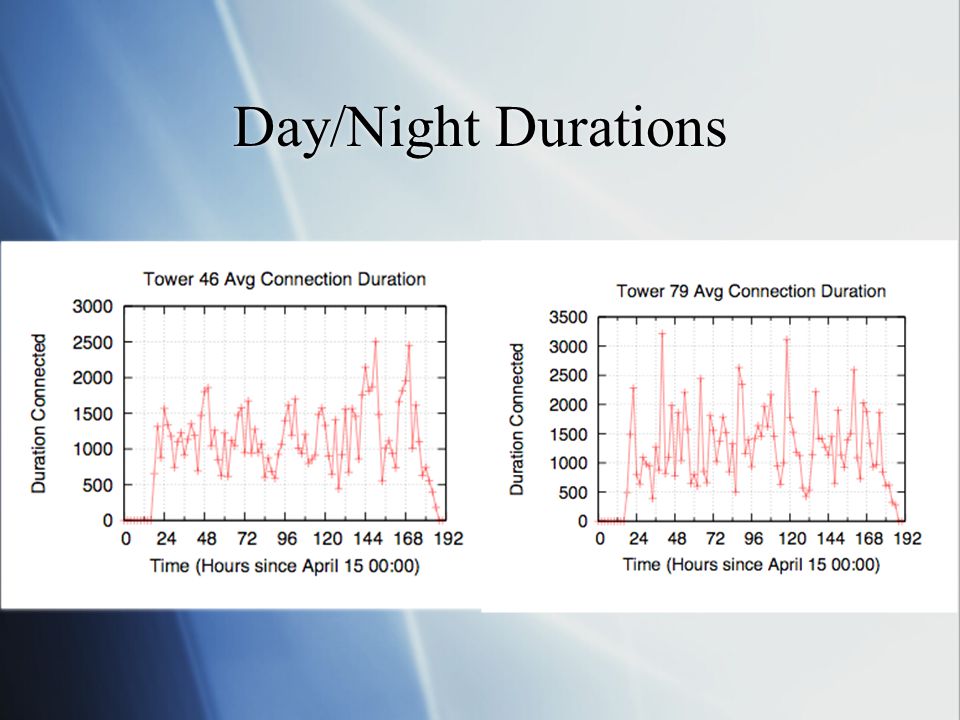 Day/Night Durations

Tower 46 Avg Connection Duration

Duration Connected

3000
2500
2000
1500
1000
500
0

0 24 48 72 96 120 144 168 192

Time (Hours since April 15 00:00)

Tower 79 Avg Connection Duration

Duration Connected

3500
3000
2500
2000
1500
1000
500
0

0 24 48 72 96 120 144 168 192

Time (Hours since April 15 00:00)